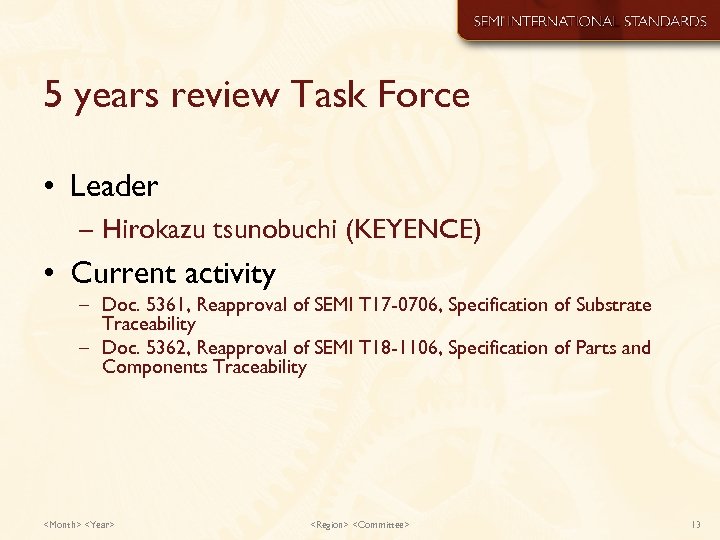 SEMI INTERNATIONAL STANDARDS

5 years review Task Force

• Leader
– Hirokazu tsunobuchi (KEYENCE)

• Current activity
– Doc. 5361, Reapproval of SEMI T17-0706, Specification of Substrate Traceability
– Doc. 5362, Reapproval of SEMI T18-1106, Specification of Parts and Components Traceability

<Month> <Year>

<Region> <Committee>

13